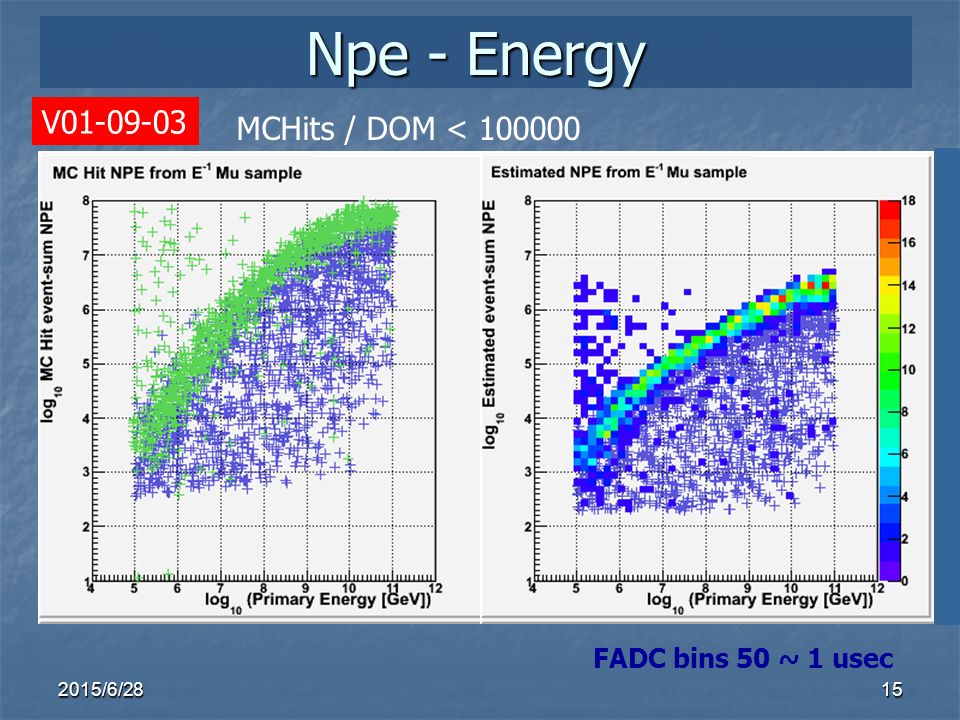 Npe - Energy

V01-09-03

MCHits / DOM < 100000

MC Hit NPE from $E^{-1}$ Mu sample

$\log_{10}$ MC Hit event-sum NPE

8 7 6 5 4 3 2 1

4 5 6 7 8 9 10 11 12

$\log_{10}$(Primary Energy [GeV])

Estimated NPE from $E^{-1}$ Mu sample

$\log_{10}$ Estimated event-sum NPE

8 7 6 5 4 3 2 1

4 5 6 7 8 9 10 11 12

$\log_{10}$(Primary Energy [GeV])

18 16 14 12 10 8 6 4 2 0

FADC bins 50 ~ 1 usec

2015/6/28

15